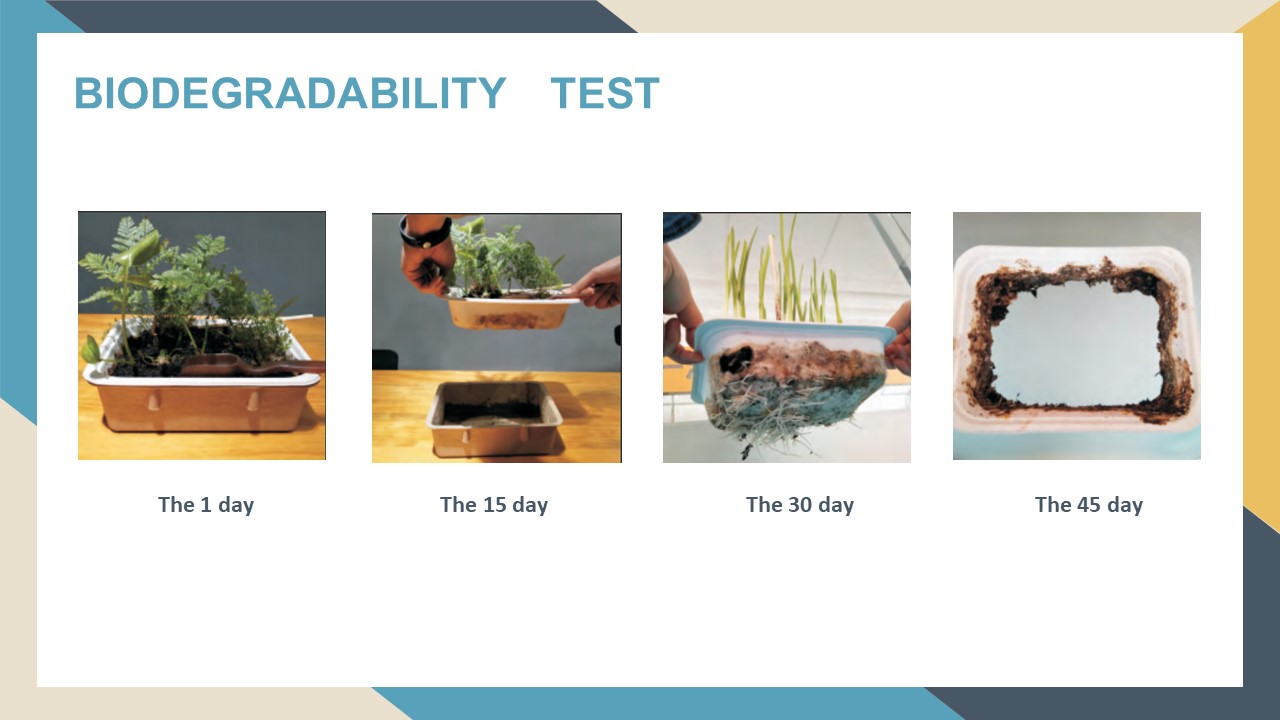 BIODEGRADABILITY TEST

The 1 day

The 15 day

The 30 day

The 45 day